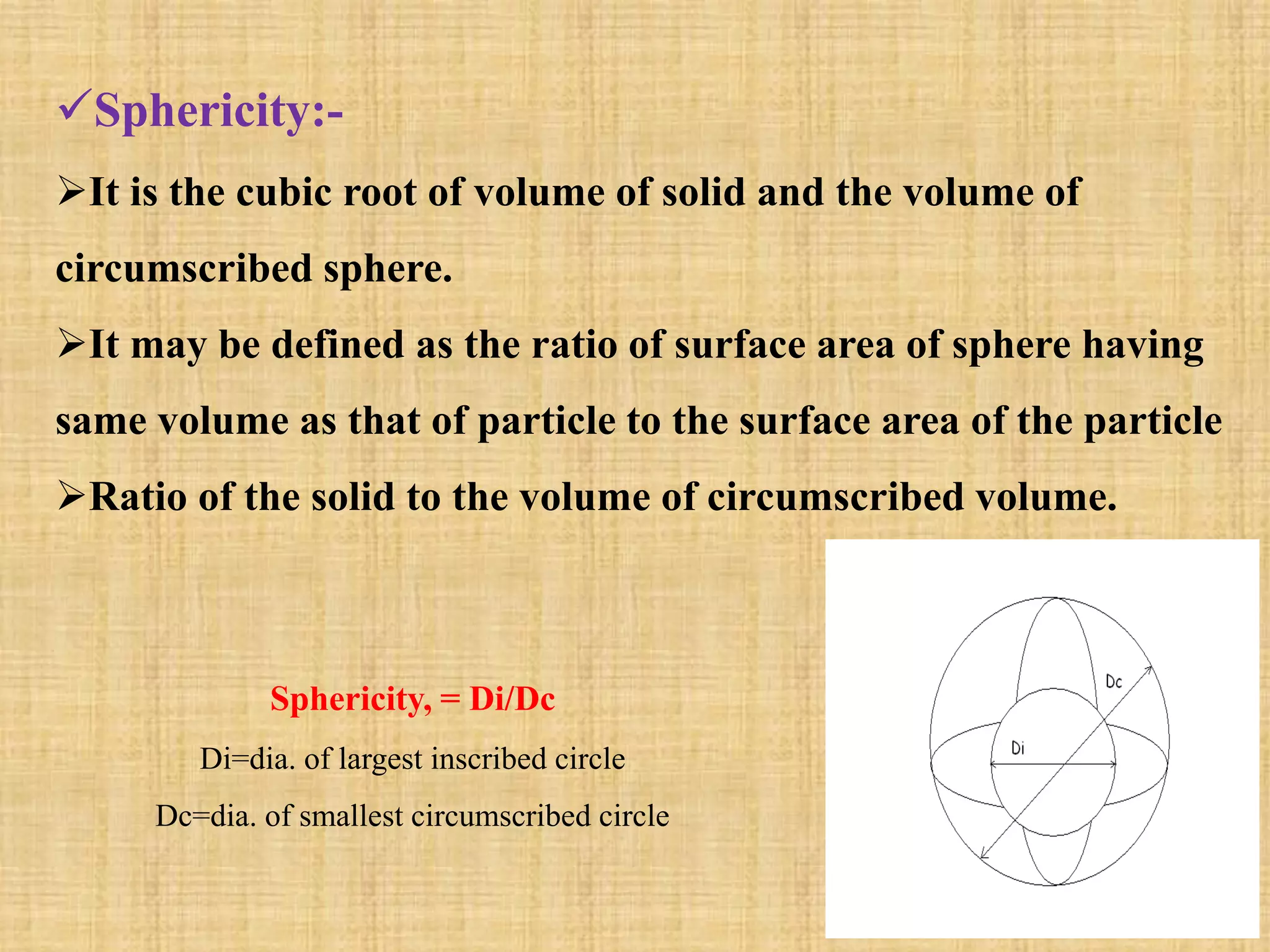 ✓Sphericity:-

➢It is the cubic root of volume of solid and the volume of circumscribed sphere.

➢It may be defined as the ratio of surface area of sphere having same volume as that of particle to the surface area of the particle

➢Ratio of the solid to the volume of circumscribed volume.

Sphericity, = Di/Dc

Di=dia. of largest inscribed circle

Dc=dia. of smallest circumscribed circle

Dc

Di